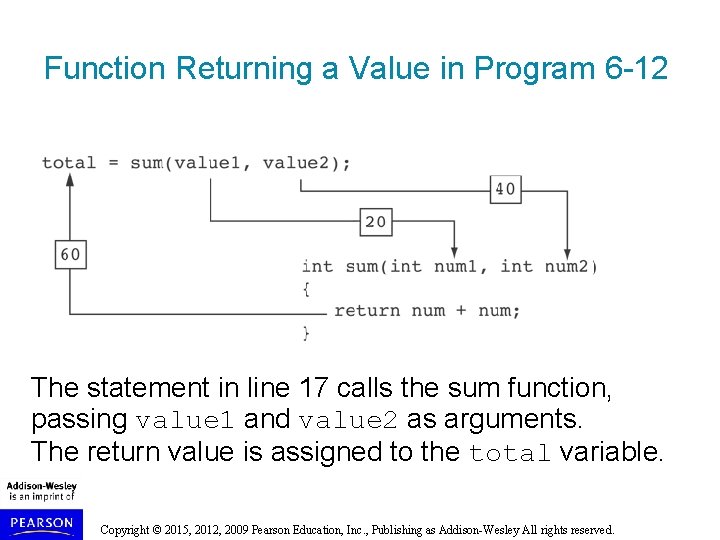 Function Returning a Value in Program 6-12

total = sum(value1, value2);

40

20

60

int sum(int num1, int num2)
{
return num + num;
}

The statement in line 17 calls the sum function, passing value1 and value2 as arguments.
The return value is assigned to the total variable.

Addison-Wesley is an imprint of

PEARSON

Copyright © 2015, 2012, 2009 Pearson Education, Inc., Publishing as Addison-Wesley All rights reserved.